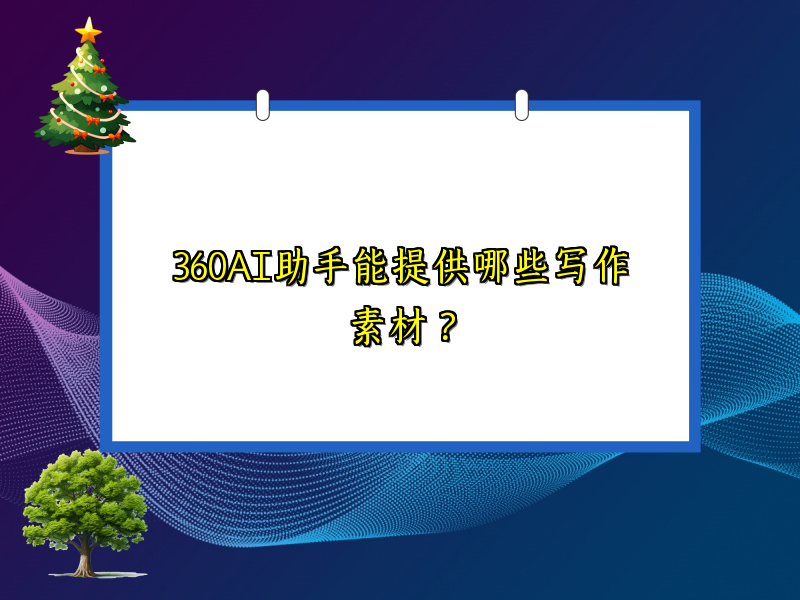 360AI助手能提供哪些写作素材？